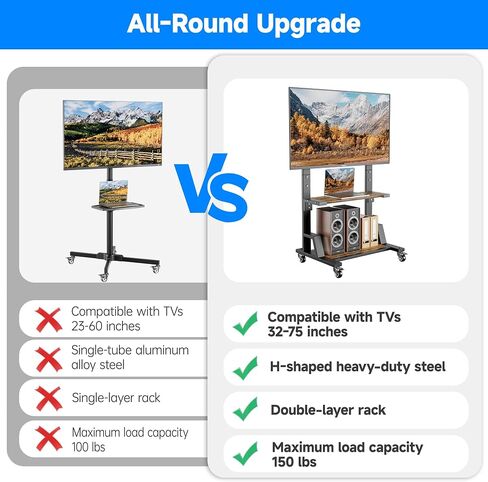 All-Round Upgrade

VS

Compatible with TVs 23-60 inches

Single-tube aluminum alloy steel

Single-layer rack

Maximum load capacity 100 lbs

Compatible with TVs 32-75 inches

H-shaped heavy-duty steel

Double-layer rack

Maximum load capacity 150 lbs